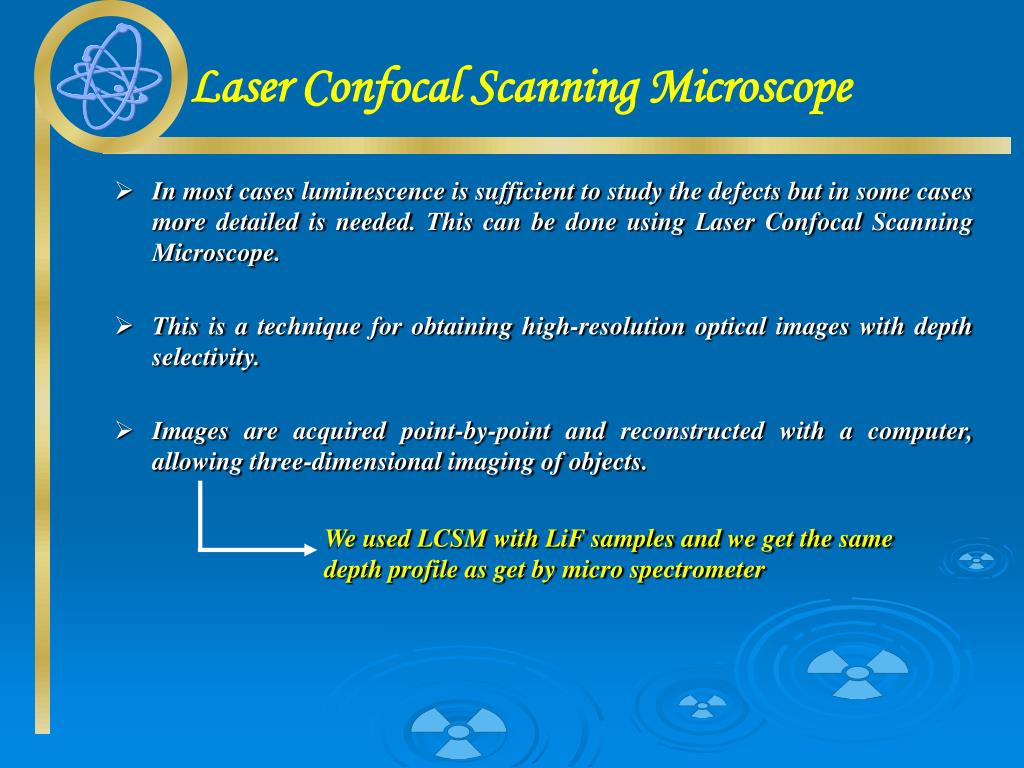 Laser Confocal Scanning Microscope

➢ In most cases luminescence is sufficient to study the defects but in some cases more detailed is needed. This can be done using Laser Confocal Scanning Microscope.

➢ This is a technique for obtaining high-resolution optical images with depth selectivity.

➢ Images are acquired point-by-point and reconstructed with a computer, allowing three-dimensional imaging of objects.

We used LCSM with LiF samples and we get the same depth profile as get by micro spectrometer